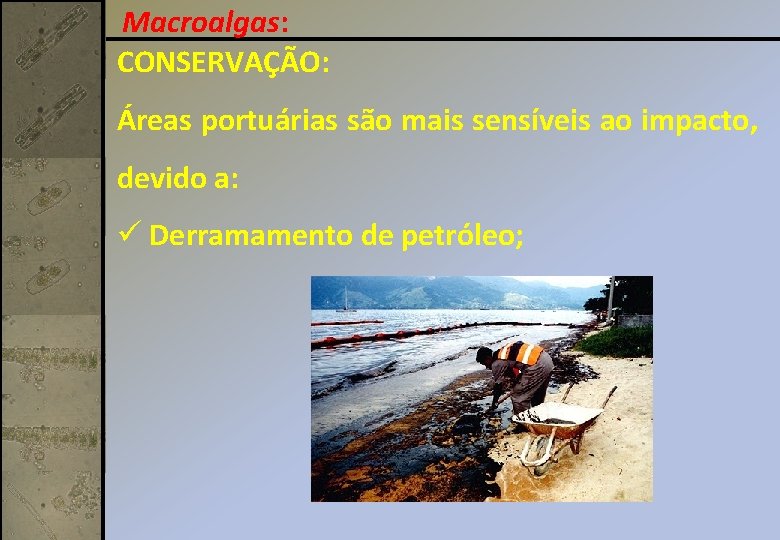 Macroalgas:

CONSERVAÇÃO:

Áreas portuárias são mais sensíveis ao impacto, devido a:

✓ Derramamento de petróleo;